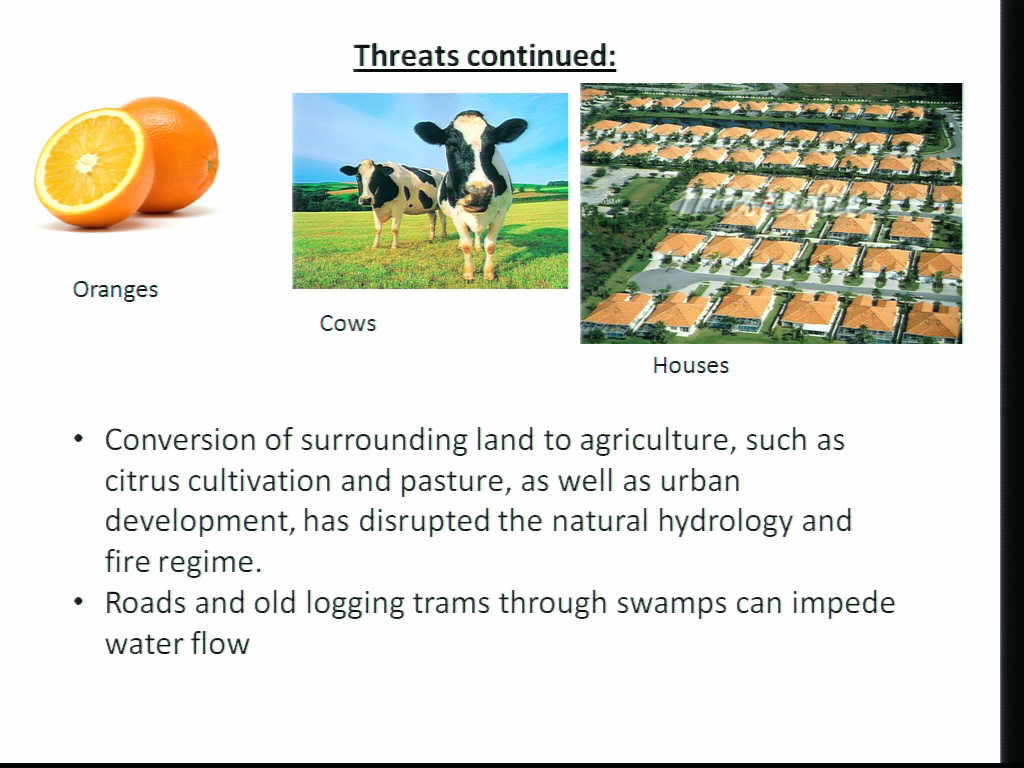 Threats continued:

Oranges

Cows

Houses

• Conversion of surrounding land to agriculture, such as citrus cultivation and pasture, as well as urban development, has disrupted the natural hydrology and fire regime.
• Roads and old logging trams through swamps can impede water flow